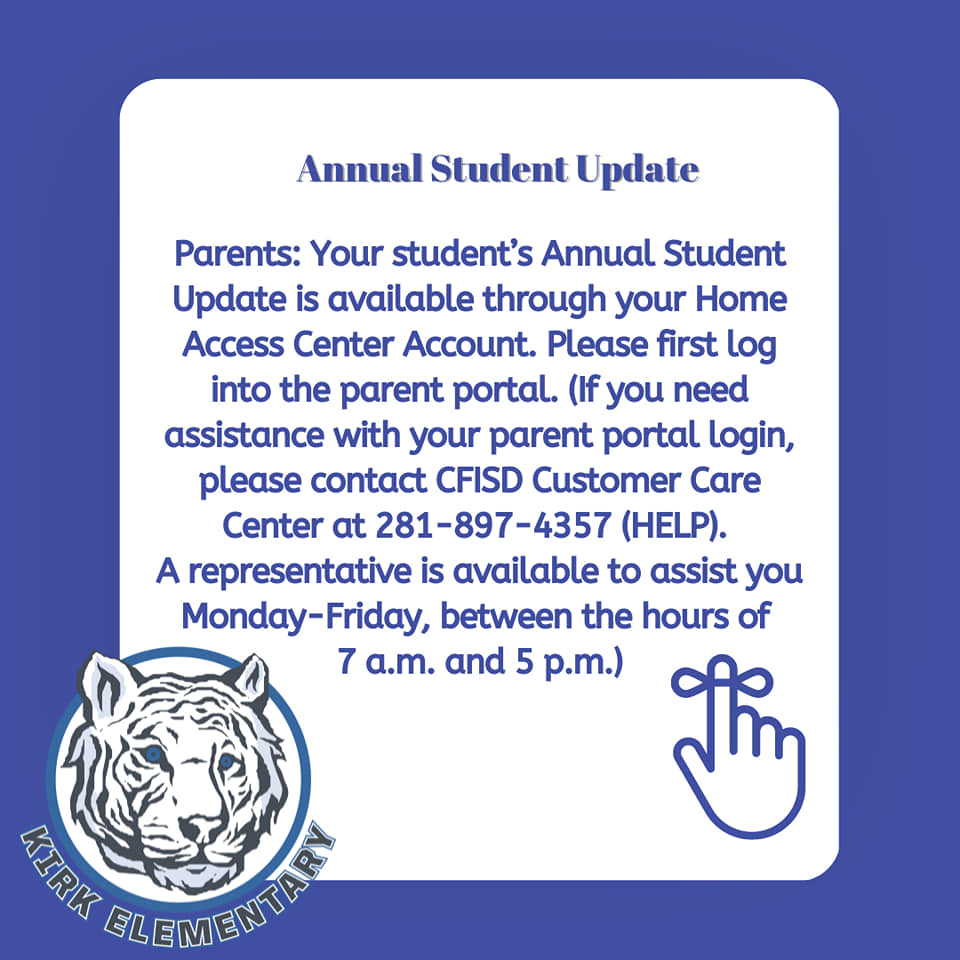 Annual Student Update

Parents: Your student's Annual Student Update is available through your Home Access Center Account. Please first log into the parent portal. (If you need assistance with your parent portal login, please contact CFISD Customer Care Center at 281-897-4357 (HELP).
A representative is available to assist you Monday-Friday, between the hours of 7 a.m. and 5 p.m.)

KIRK ELEMENTARY